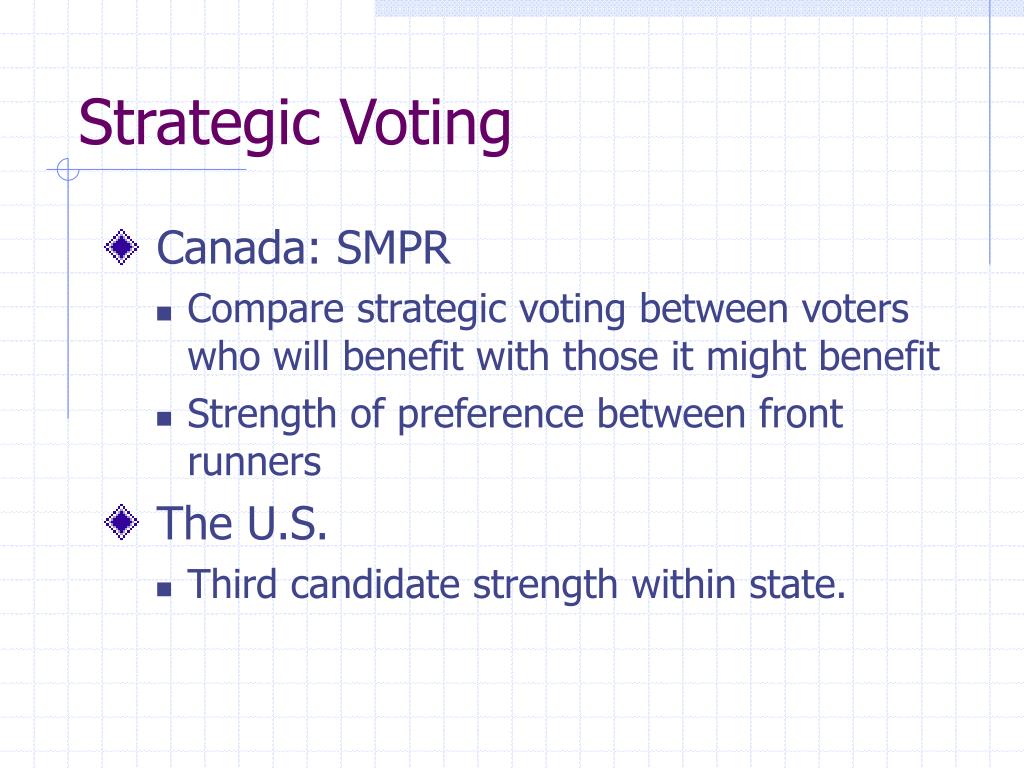 Strategic Voting

Canada: SMPR

Compare strategic voting between voters who will benefit with those it might benefit

Strength of preference between front runners

The U.S.

Third candidate strength within state.